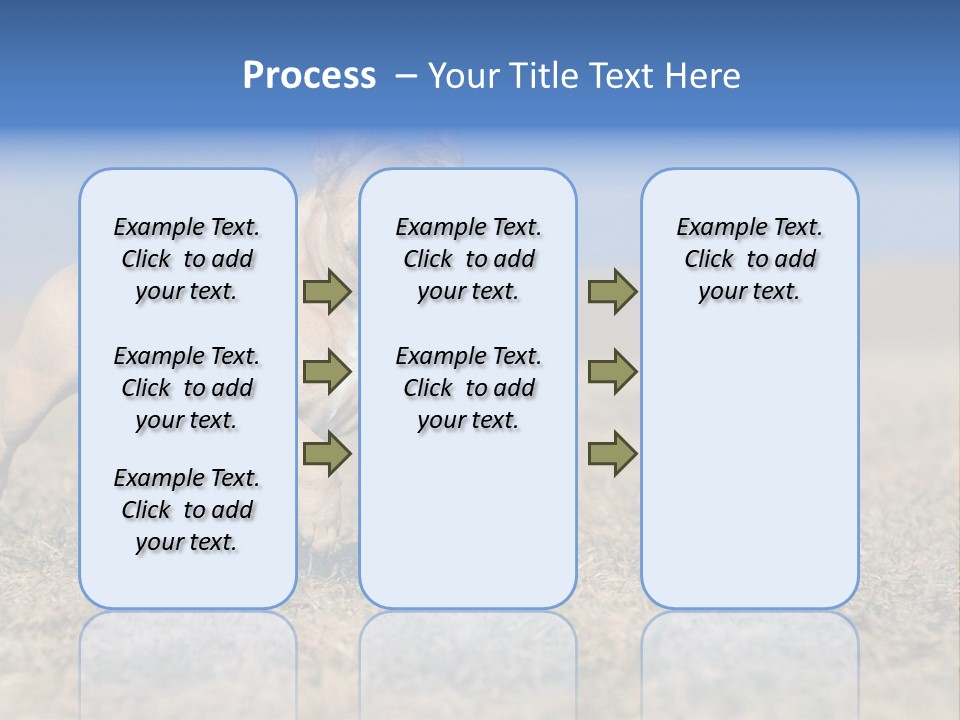 Process – Your Title Text Here

Example Text. Click to add your text.

Example Text. Click to add your text.

Example Text. Click to add your text.

Example Text. Click to add your text.

Example Text. Click to add your text.

Example Text. Click to add your text.